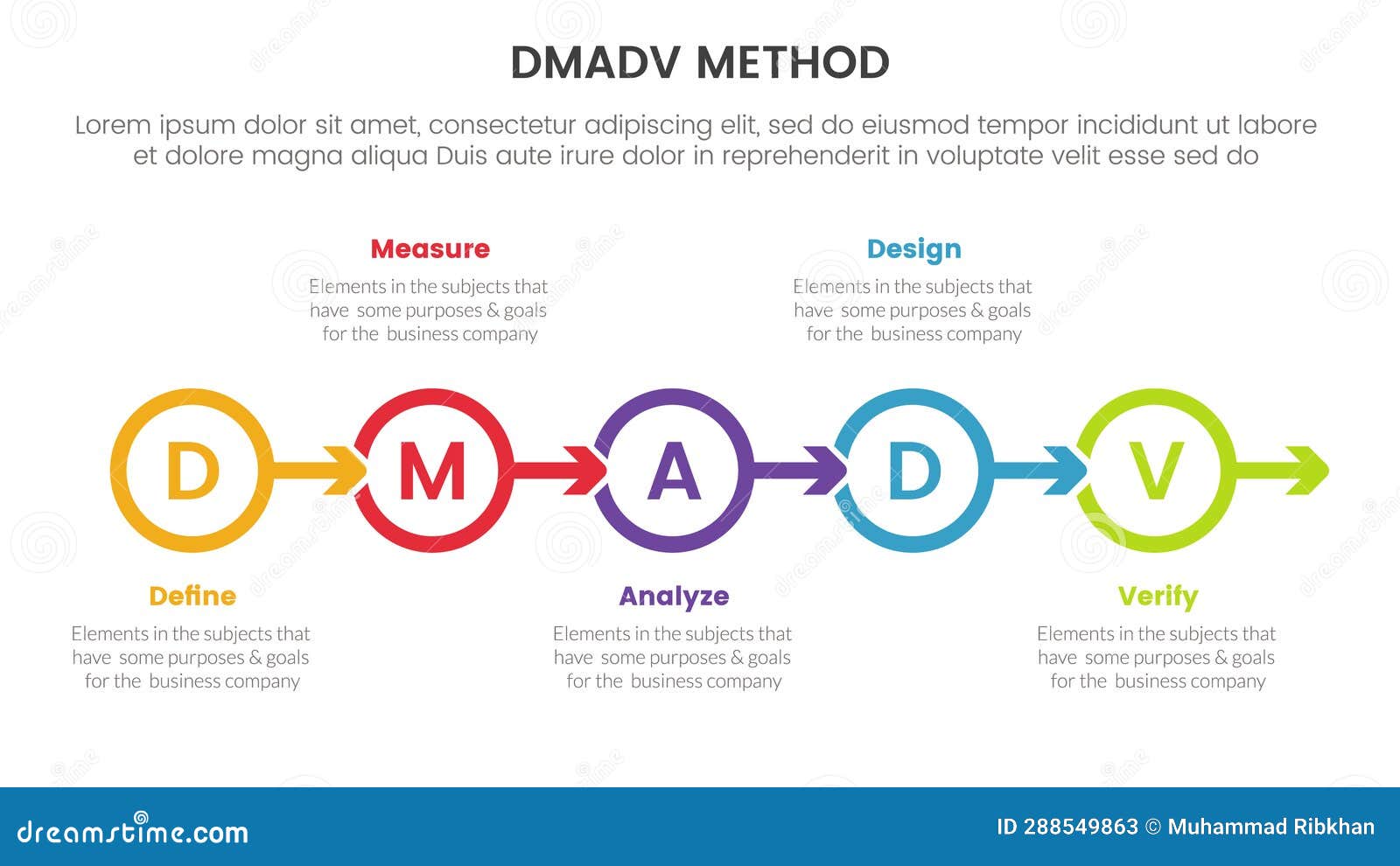 DMADV METHOD

Lorem ipsum dolor sit amet, consectetur adipiscing elit, sed do eiusmod tempor incididunt ut labore et dolore magna aliqua Duis aute irure dolor in reprehenderit in voluptate velit esse sed do

Measure
Elements in the subjects that have some purposes & goals for the business company

Design
Elements in the subjects that have some purposes & goals for the business company

D M A D V

Define
Elements in the subjects that have some purposes & goals for the business company

Analyze
Elements in the subjects that have some purposes & goals for the business company

Verify
Elements in the subjects that have some purposes & goals for the business company

dreamstime.com

ID 288549863 © Muhammad Ribkhan